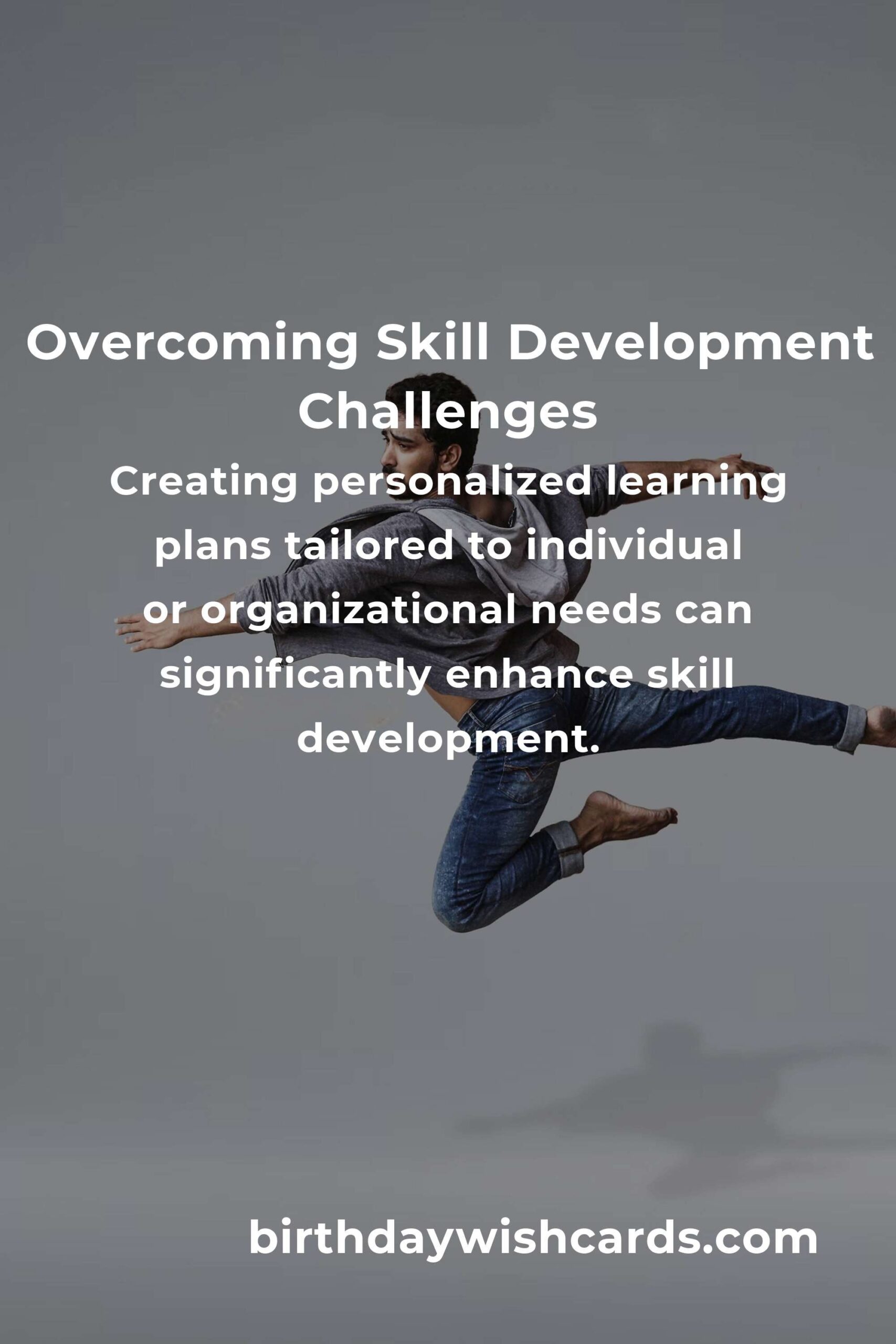 Overcoming Skill Development Challenges

Creating personalized learning plans tailored to individual or organizational needs can significantly enhance skill development.

birthdaywishcards.com